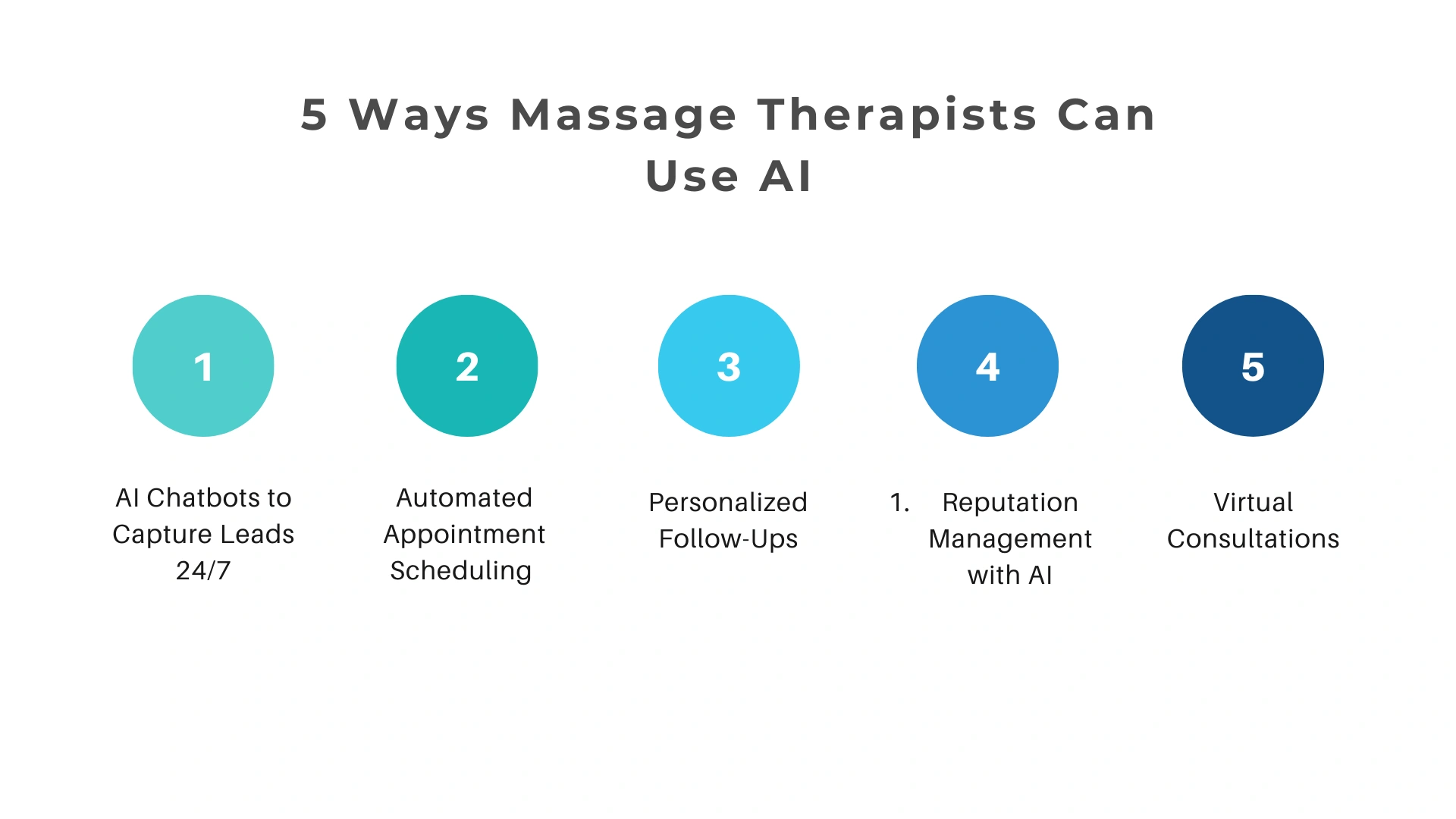 5 Ways Massage Therapists Can Use AI

1

AI Chatbots to Capture Leads 24/7

2

Automated Appointment Scheduling

3

Personalized Follow-Ups

4

1. Reputation Management with AI

5

Virtual Consultations